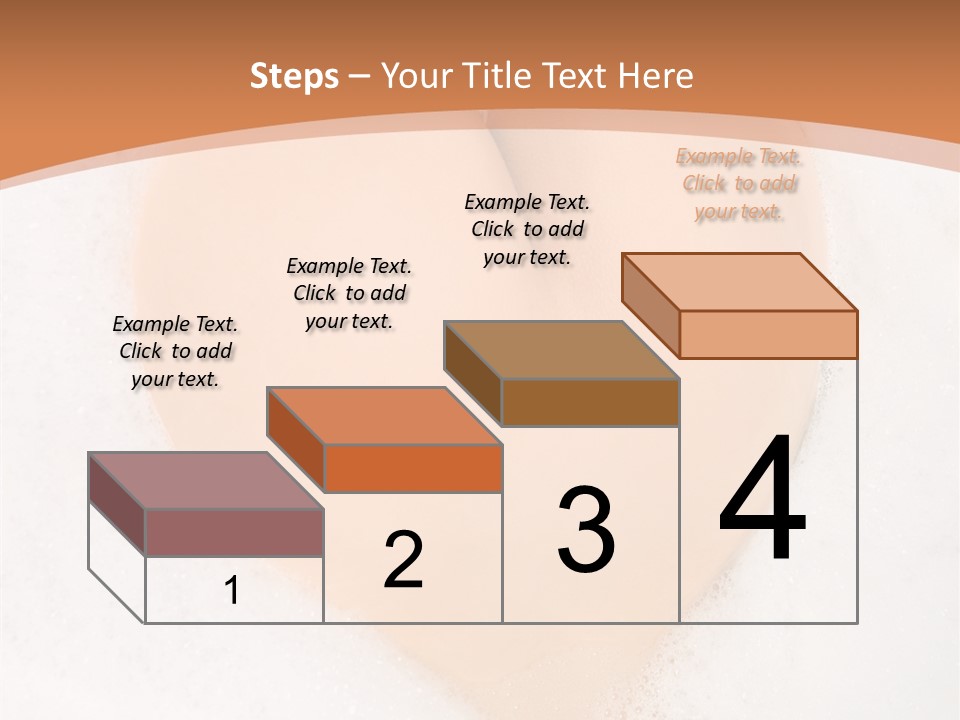 Steps – Your Title Text Here

Example Text. Click to add your text.

Example Text. Click to add your text.

Example Text. Click to add your text.

Example Text. Click to add your text.

1

2

3

4